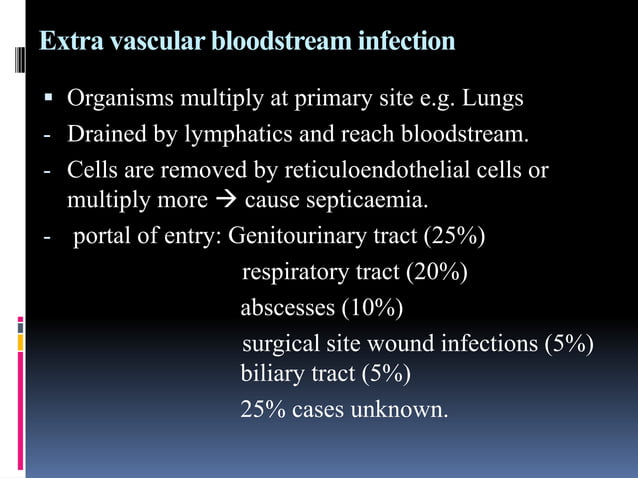 Extra vascular bloodstream infection

▪ Organisms multiply at primary site e.g. Lungs
- Drained by lymphatics and reach bloodstream.
- Cells are removed by reticuloendothelial cells or multiply more → cause septicaemia.
- portal of entry: Genitourinary tract (25%)
respiratory tract (20%)
abscesses (10%)
surgical site wound infections (5%)
biliary tract (5%)
25% cases unknown.